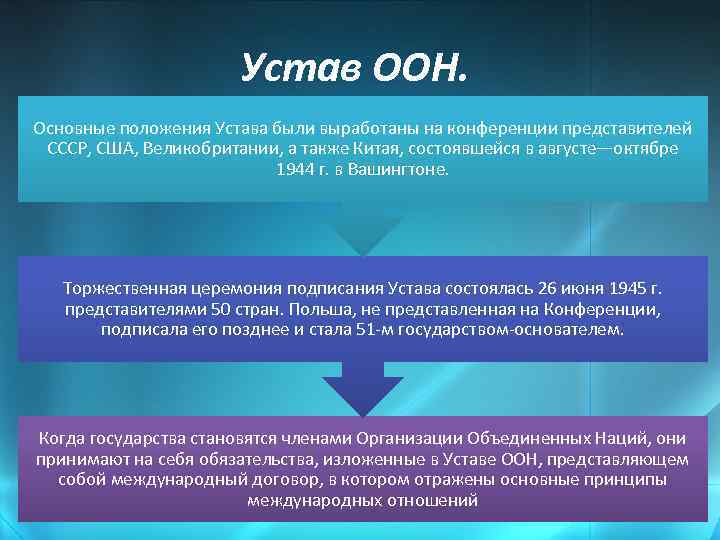 Устав ООН.

Основные положения Устава были выработаны на конференции представителей СССР, США, Великобритании, а также Китая, состоявшейся в августе—октябре 1944 г. в Вашингтоне.

Торжественная церемония подписания Устава состоялась 26 июня 1945 г. представителями 50 стран. Польша, не представленная на Конференции, подписала его позднее и стала 51-м государством-основателем.

Когда государства становятся членами Организации Объединенных Наций, они принимают на себя обязательства, изложенные в Уставе ООН, представляющем собой международный договор, в котором отражены основные принципы международных отношений